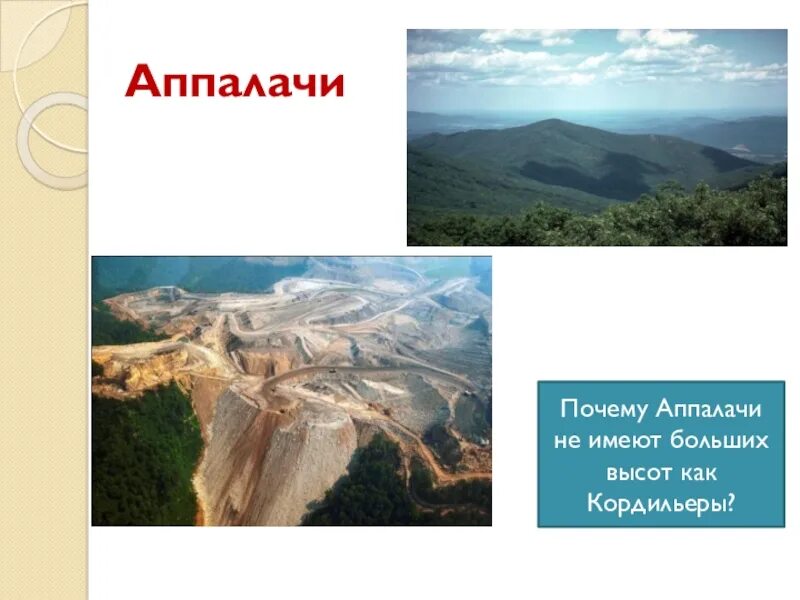 Аппалачи

Почему Аппалачи не имеют больших высот как Кордильеры?